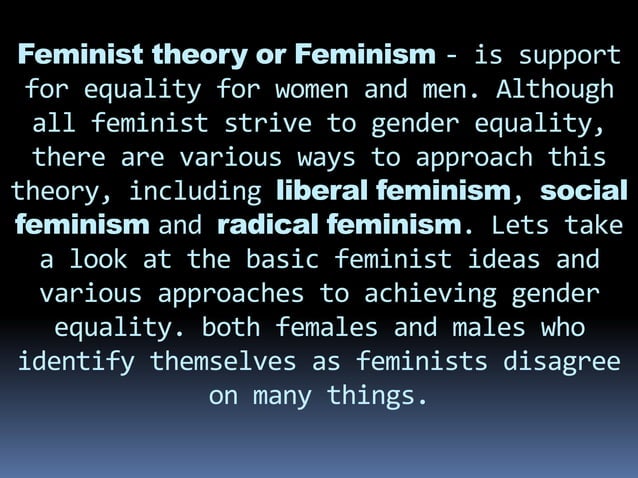 Feminist theory or Feminism - is support for equality for women and men. Although all feminist strive to gender equality, there are various ways to approach this theory, including liberal feminism, social feminism and radical feminism. Lets take a look at the basic feminist ideas and various approaches to achieving gender equality. both females and males who identify themselves as feminists disagree on many things.